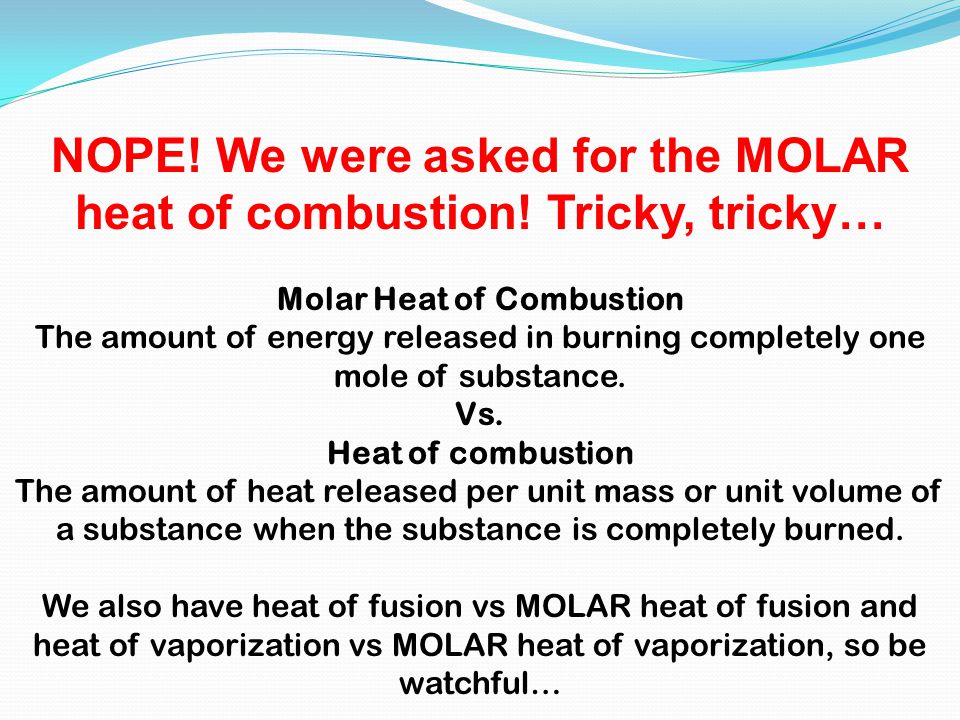 NOPE! We were asked for the MOLAR heat of combustion! Tricky, tricky…

Molar Heat of Combustion
The amount of energy released in burning completely one mole of substance.
Vs.
Heat of combustion
The amount of heat released per unit mass or unit volume of a substance when the substance is completely burned.

We also have heat of fusion vs MOLAR heat of fusion and heat of vaporization vs MOLAR heat of vaporization, so be watchful…